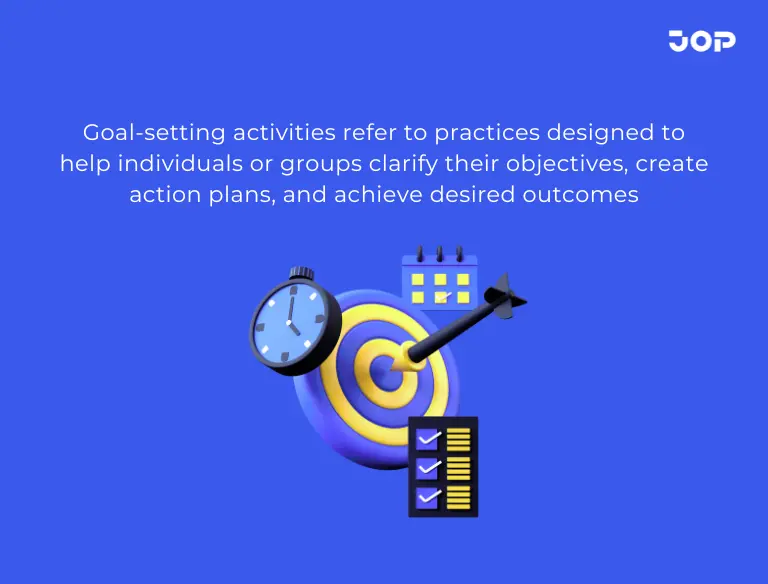 JOP

Goal-setting activities refer to practices designed to help individuals or groups clarify their objectives, create action plans, and achieve desired outcomes